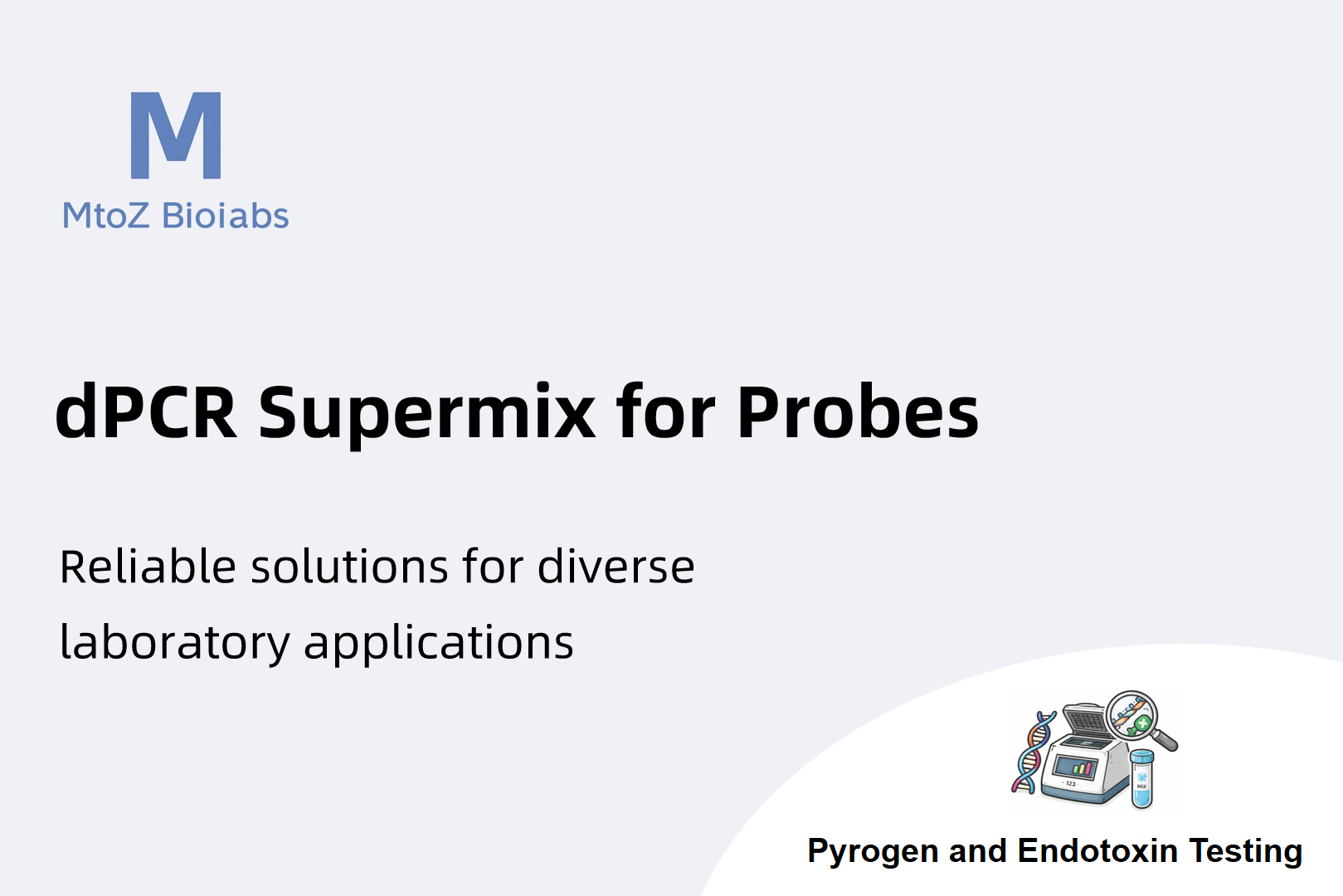 M
MtoZ Bioiabs

dPCR Supermix for Probes

Reliable solutions for diverse laboratory applications

123
MIX

Pyrogen and Endotoxin Testing